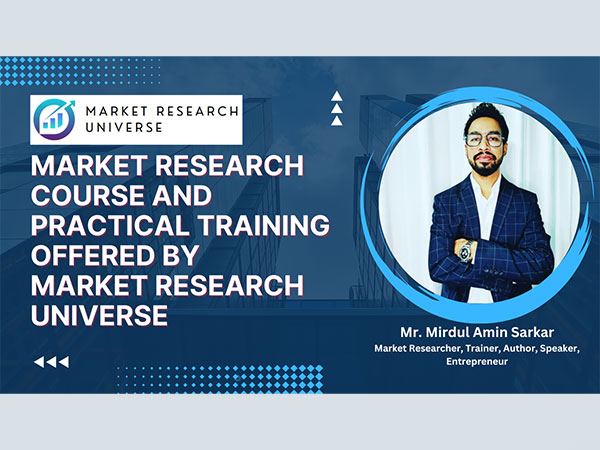 MARKET RESEARCH UNIVERSE

MARKET RESEARCH COURSE AND PRACTICAL TRAINING OFFERED BY MARKET RESEARCH UNIVERSE

Mr. Mirdul Amin Sarkar
Market Researcher, Trainer, Author, Speaker, Entrepreneur